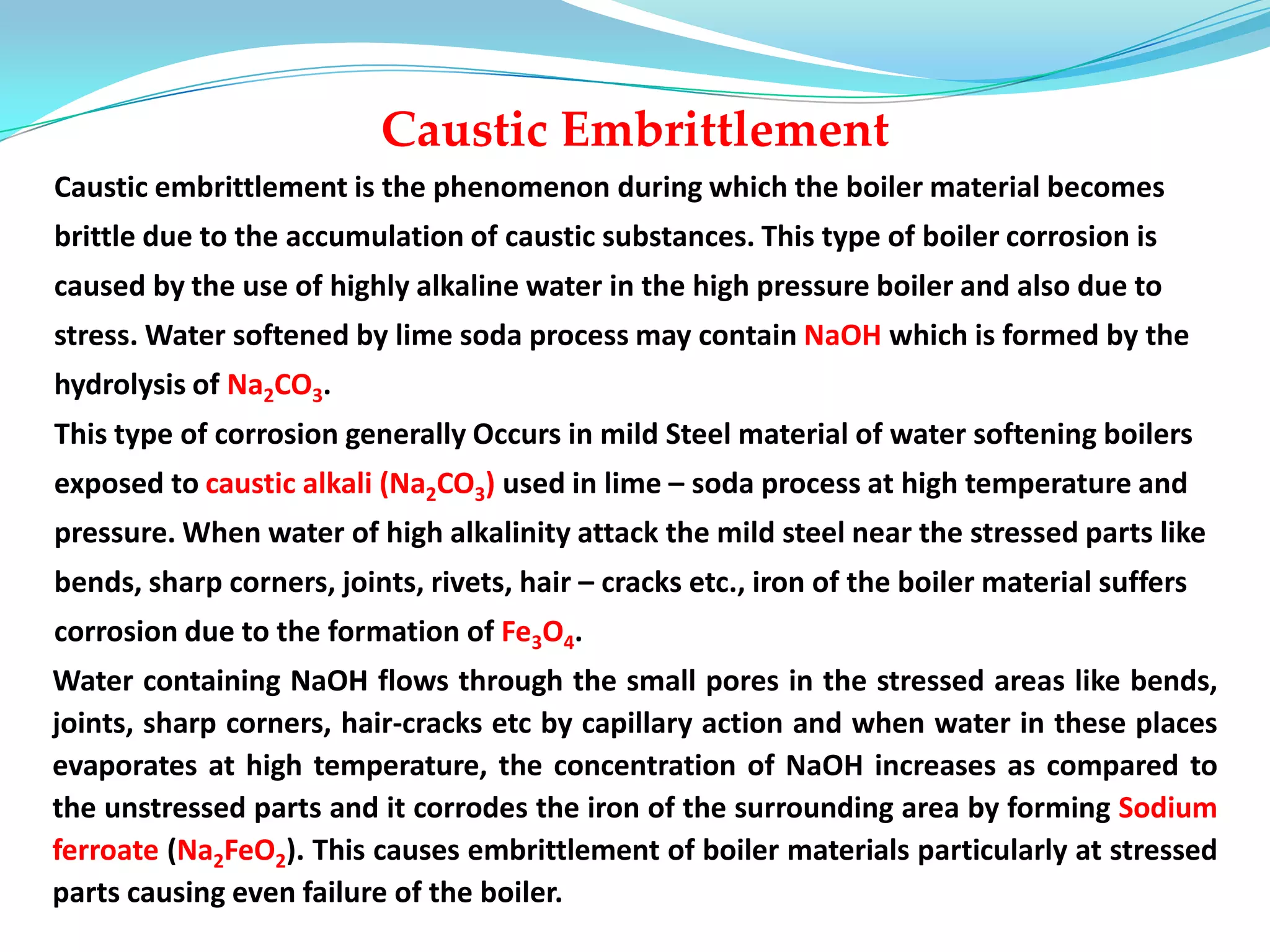 Caustic Embrittlement

Caustic embrittlement is the phenomenon during which the boiler material becomes brittle due to the accumulation of caustic substances. This type of boiler corrosion is caused by the use of highly alkaline water in the high pressure boiler and also due to stress. Water softened by lime soda process may contain NaOH which is formed by the hydrolysis of $Na_2CO_3$.

This type of corrosion generally Occurs in mild Steel material of water softening boilers exposed to caustic alkali ($Na_2CO_3$) used in lime – soda process at high temperature and pressure. When water of high alkalinity attack the mild steel near the stressed parts like bends, sharp corners, joints, rivets, hair – cracks etc., iron of the boiler material suffers corrosion due to the formation of $Fe_3O_4$.

Water containing NaOH flows through the small pores in the stressed areas like bends, joints, sharp corners, hair-cracks etc by capillary action and when water in these places evaporates at high temperature, the concentration of NaOH increases as compared to the unstressed parts and it corrodes the iron of the surrounding area by forming Sodium ferroate ($Na_2FeO_2$). This causes embrittlement of boiler materials particularly at stressed parts causing even failure of the boiler.